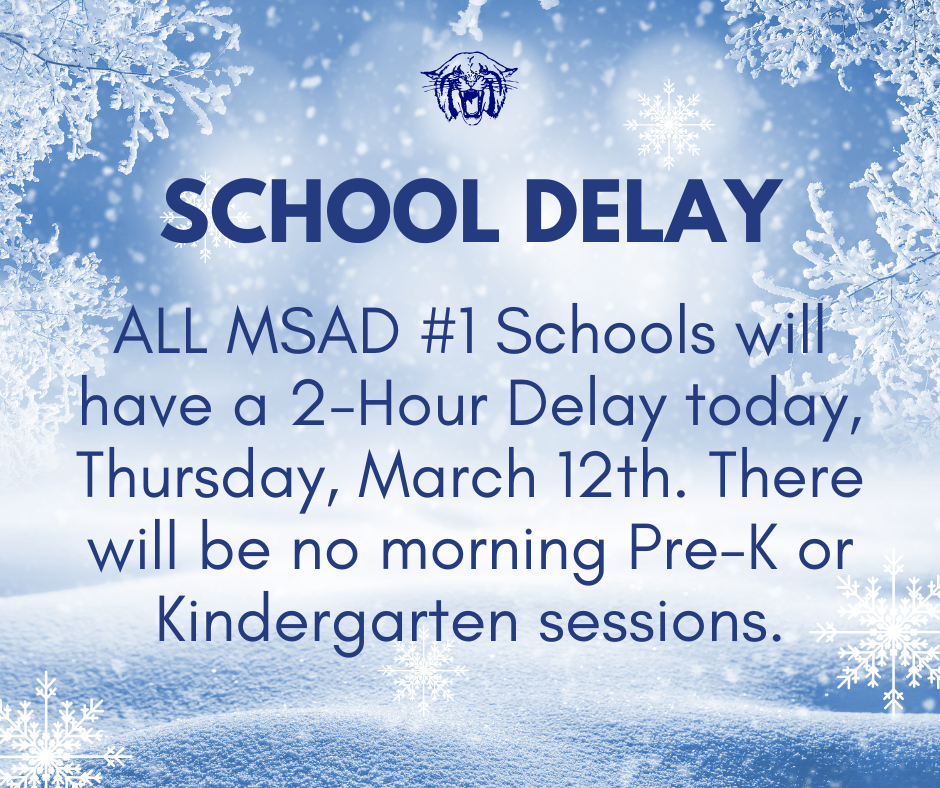 SCHOOL DELAY

ALL MSAD #1 Schools will have a 2-Hour Delay today, Thursday, March 12th. There will be no morning Pre-K or Kindergarten sessions.